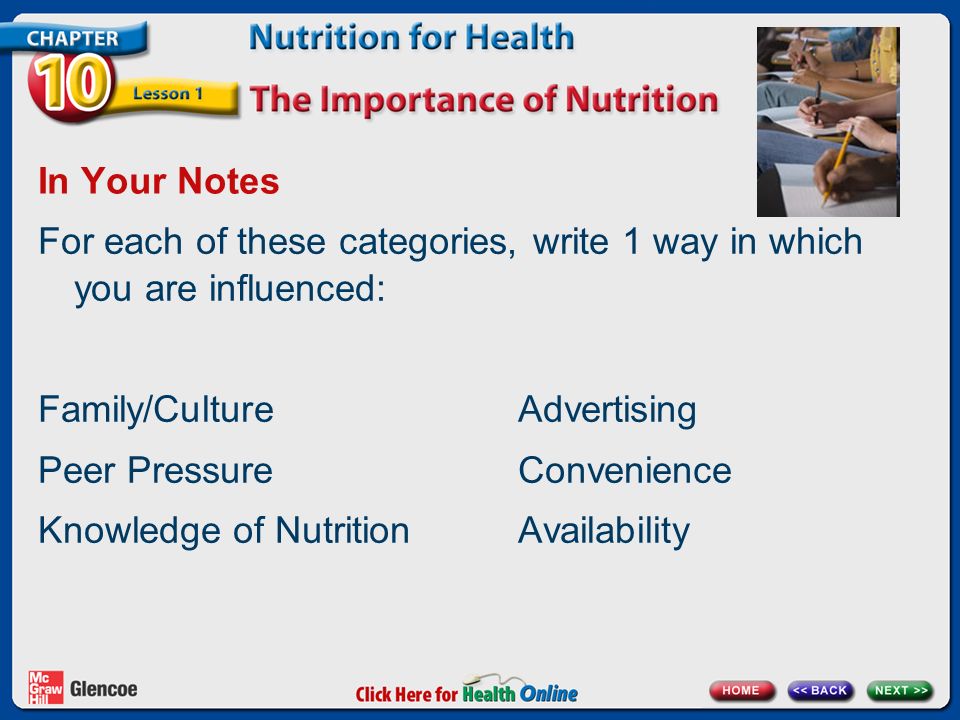 CHAPTER 10 Lesson 1

Nutrition for Health

The Importance of Nutrition

In Your Notes

For each of these categories, write 1 way in which you are influenced:

Family/Culture

Peer Pressure

Knowledge of Nutrition

Advertising

Convenience

Availability

Mc Graw Hill Glencoe

Click Here for Health Online

HOME

<< BACK

NEXT >>